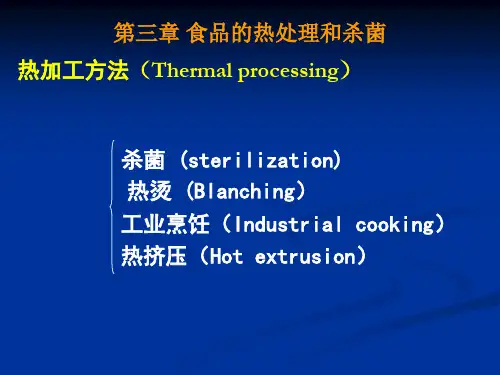 第三章 食品的热处理和杀菌

热加工方法（Thermal processing）

杀菌（sterilization）
热烫（Blanching）
工业烹饪（Industrial cooking）
热挤压（Hot extrusion）